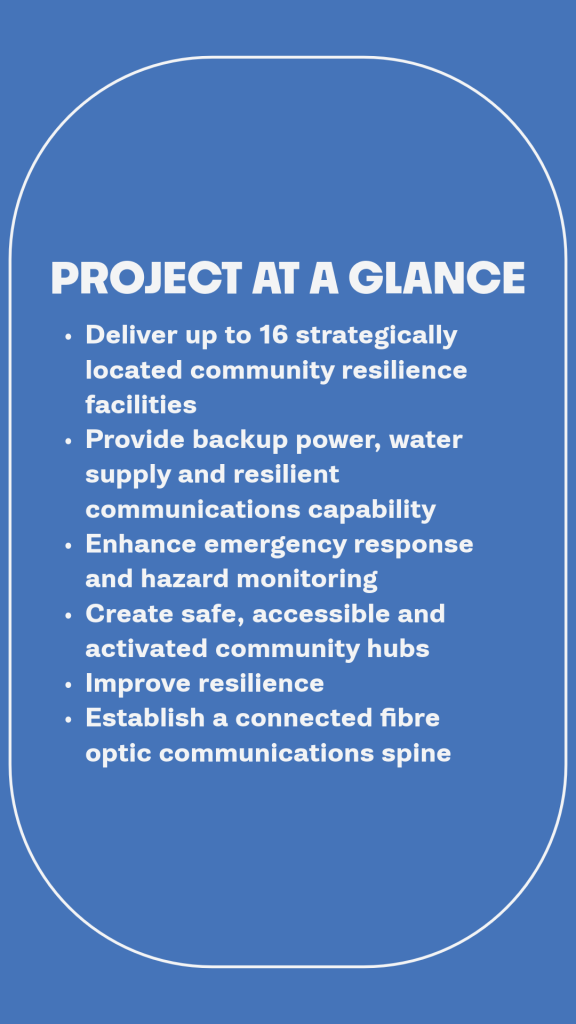 PROJECT AT A GLANCE

• Deliver up to 16 strategically located community resilience facilities
• Provide backup power, water supply and resilient communications capability
• Enhance emergency response and hazard monitoring
• Create safe, accessible and activated community hubs
• Improve resilience
• Establish a connected fibre optic communications spine